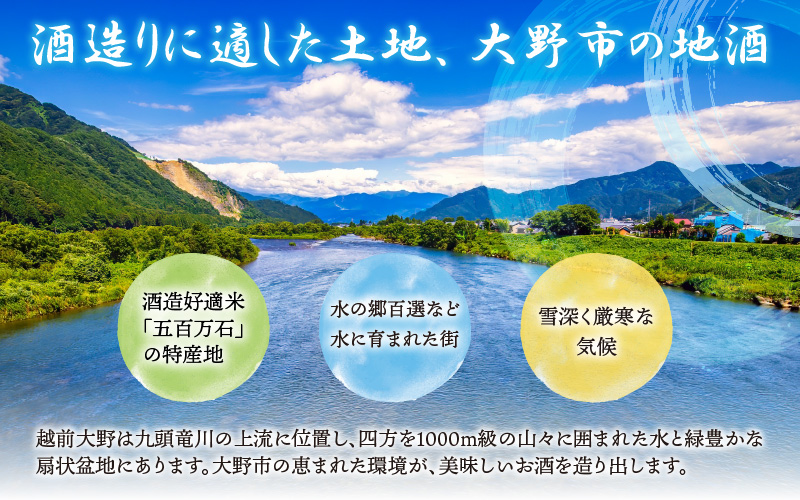 酒造りに適した土地、大野市の地酒

酒造好適米「五百万石」の特産地

水の郷百選など水に育まれた街

雪深く厳寒な気候

越前大野は九頭竜川の上流に位置し、四方を1000m級の山々に囲まれた水と緑豊かな扇状盆地にあります。大野市の恵まれた環境が、美味しいお酒を造り出します。